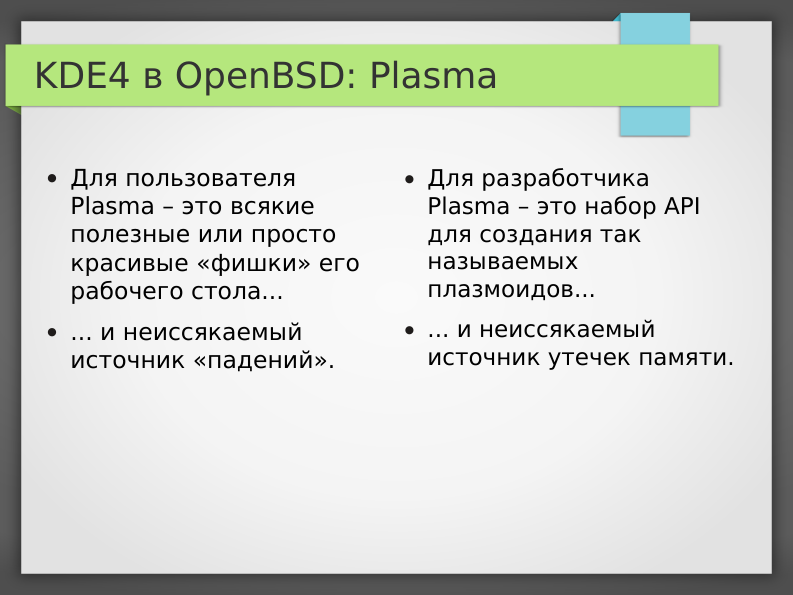 KDE4 в OpenBSD: Plasma

• Для пользователя Plasma – это всякие полезные или просто красивые «фишки» его рабочего стола...

• ... и неиссякаемый источник «падений».

• Для разработчика Plasma – это набор API для создания так называемых плазмоидов...

• ... и неиссякаемый источник утечек памяти.